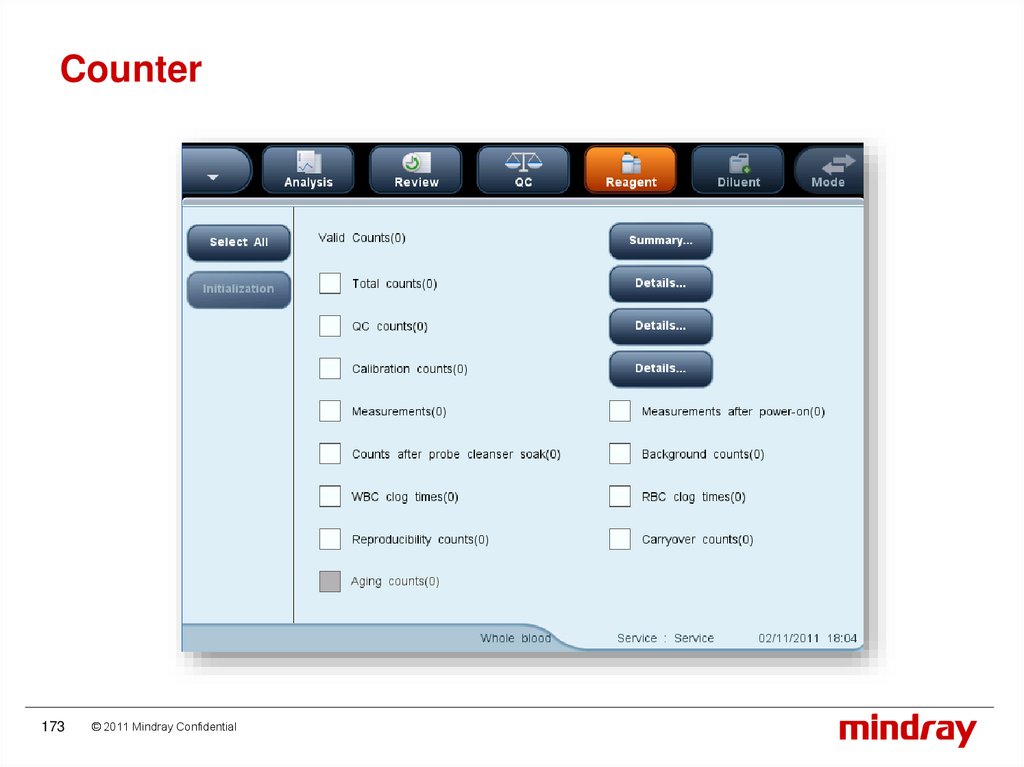 Counter

Analysis Review QC Reagent Diluent Mode

Select All

Initialization

Valid Counts(0)

Summary...

Total counts(0)

Details...

QC counts(0)

Details...

Calibration counts(0)

Details...

Measurements(0)

Measurements after power-on(0)

Counts after probe cleanser soak(0)

Background counts(0)

WBC clog times(0)

RBC clog times(0)

Reproducibility counts(0)

Carryover counts(0)

Aging counts(0)

Whole blood Service : Service 02/11/2011 18:04

173 © 2011 Mindray Confidential

mindray